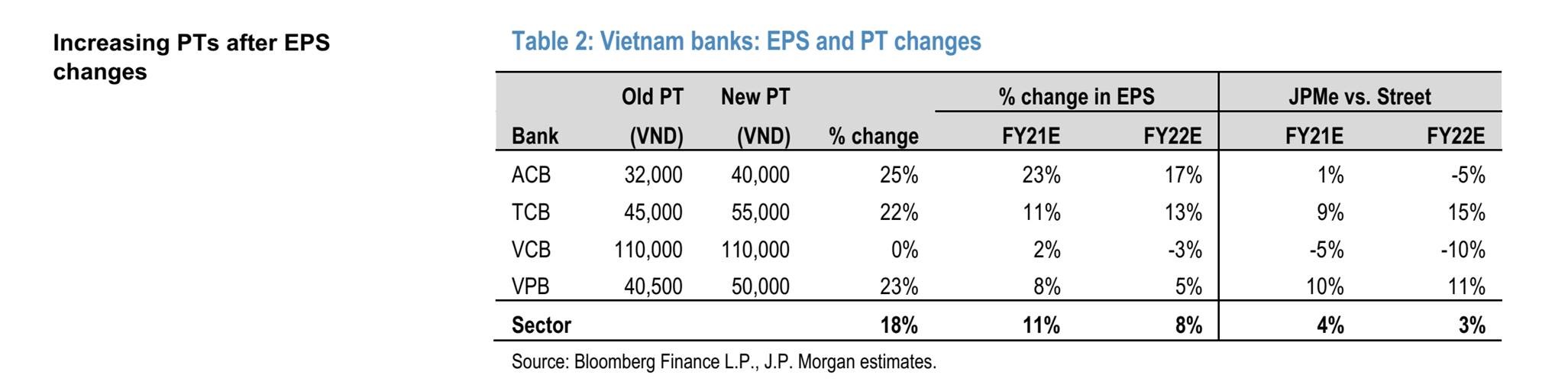 Increasing PTs after EPS changes

Table 2: Vietnam banks: EPS and PT changes

| Bank | Old PT (VND) | New PT (VND) | % change | % change in EPS FY21E | % change in EPS FY22E | JPMe vs. Street FY21E | JPMe vs. Street FY22E |
|---|---|---|---|---|---|---|---|
| ACB | 32,000 | 40,000 | 25% | 23% | 17% | 1% | -5% |
| TCB | 45,000 | 55,000 | 22% | 11% | 13% | 9% | 15% |
| VCB | 110,000 | 110,000 | 0% | 2% | -3% | -5% | -10% |
| VPB | 40,500 | 50,000 | 23% | 8% | 5% | 10% | 11% |
| Sector | | | 18% | 11% | 8% | 4% | 3% |

Source: Bloomberg Finance L.P., J.P. Morgan estimates.